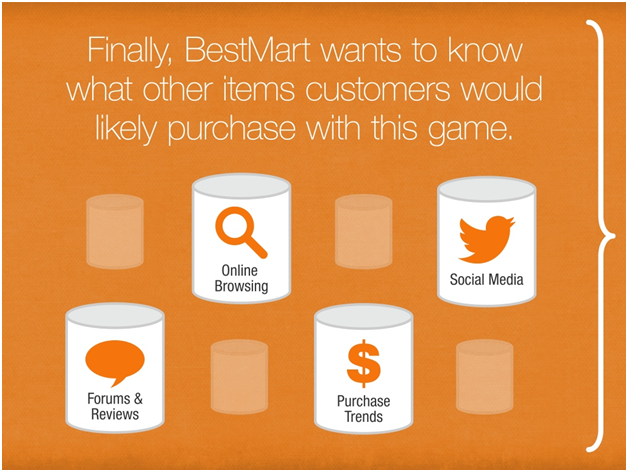 Finally, BestMart wants to know what other items customers would likely purchase with this game.

Online Browsing

Social Media

Forums & Reviews

$

Purchase Trends